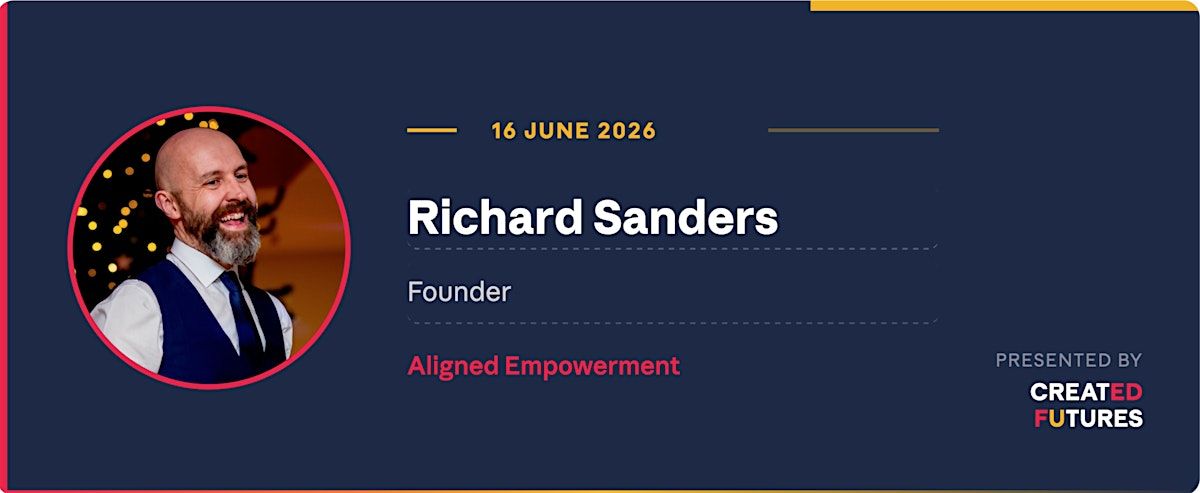 16 JUNE 2026

Richard Sanders

Founder

Aligned Empowerment

PRESENTED BY

CREATED FUTURES